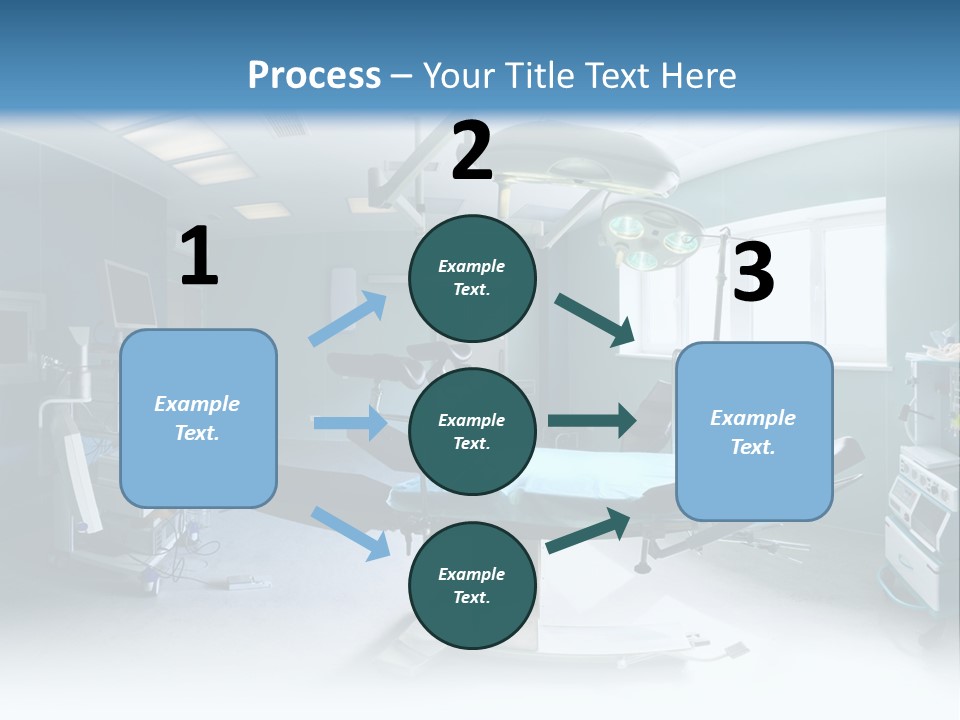 Process – Your Title Text Here

1

Example Text.

2

Example Text.

Example Text.

Example Text.

3

Example Text.